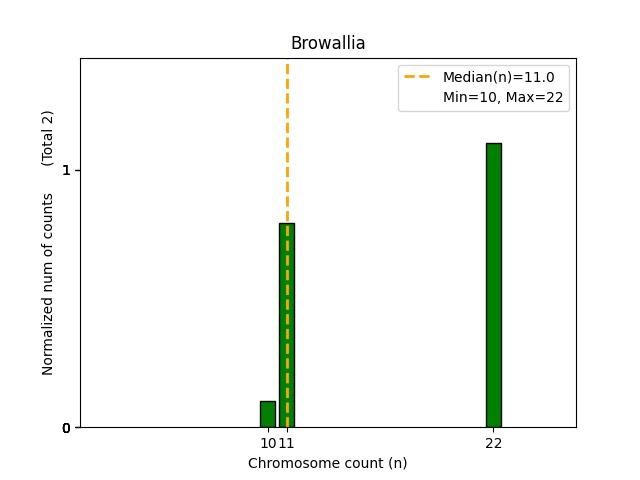 Browallia

Median(n)=11.0
Min=10, Max=22

Normalized num of counts (Total 2)

1

0

10 11

22

Chromosome count (n)